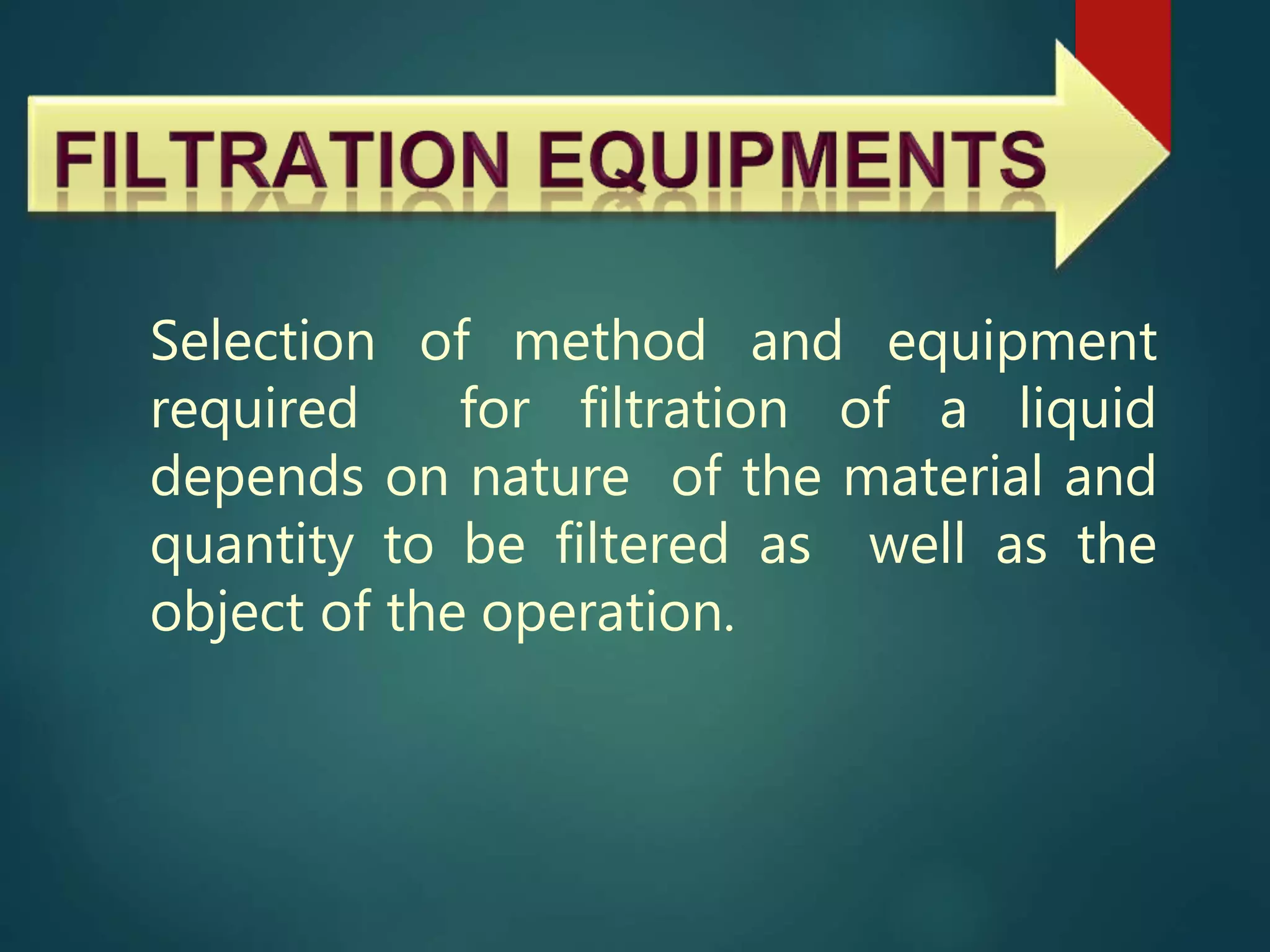 FILTRATION EQUIPMENTS

Selection of method and equipment required for filtration of a liquid depends on nature of the material and quantity to be filtered as well as the object of the operation.